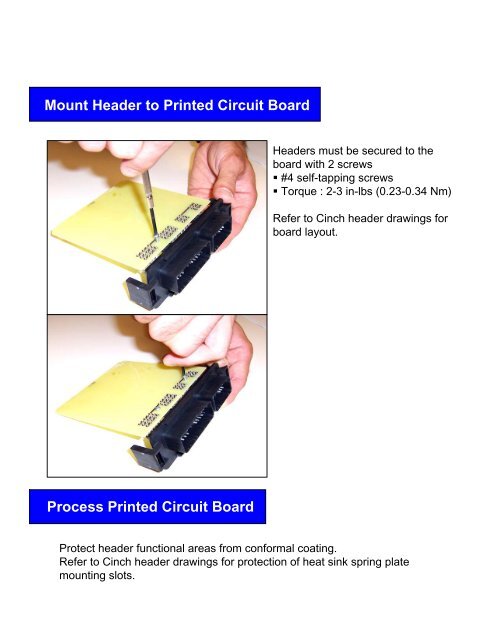 Mount Header to Printed Circuit Board

Headers must be secured to the board with 2 screws
▪ #4 self-tapping screws
▪ Torque : 2-3 in-lbs (0.23-0.34 Nm)

Refer to Cinch header drawings for board layout.

Process Printed Circuit Board

Protect header functional areas from conformal coating.
Refer to Cinch header drawings for protection of heat sink spring plate mounting slots.